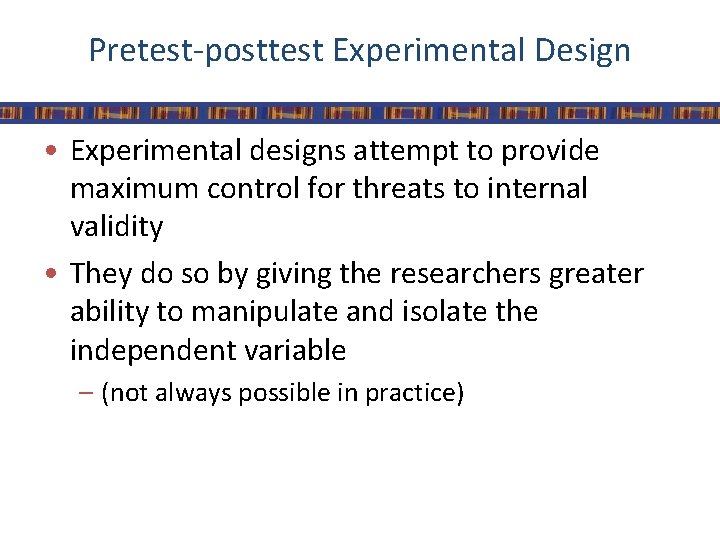 Pretest-posttest Experimental Design

• Experimental designs attempt to provide maximum control for threats to internal validity

• They do so by giving the researchers greater ability to manipulate and isolate the independent variable

– (not always possible in practice)